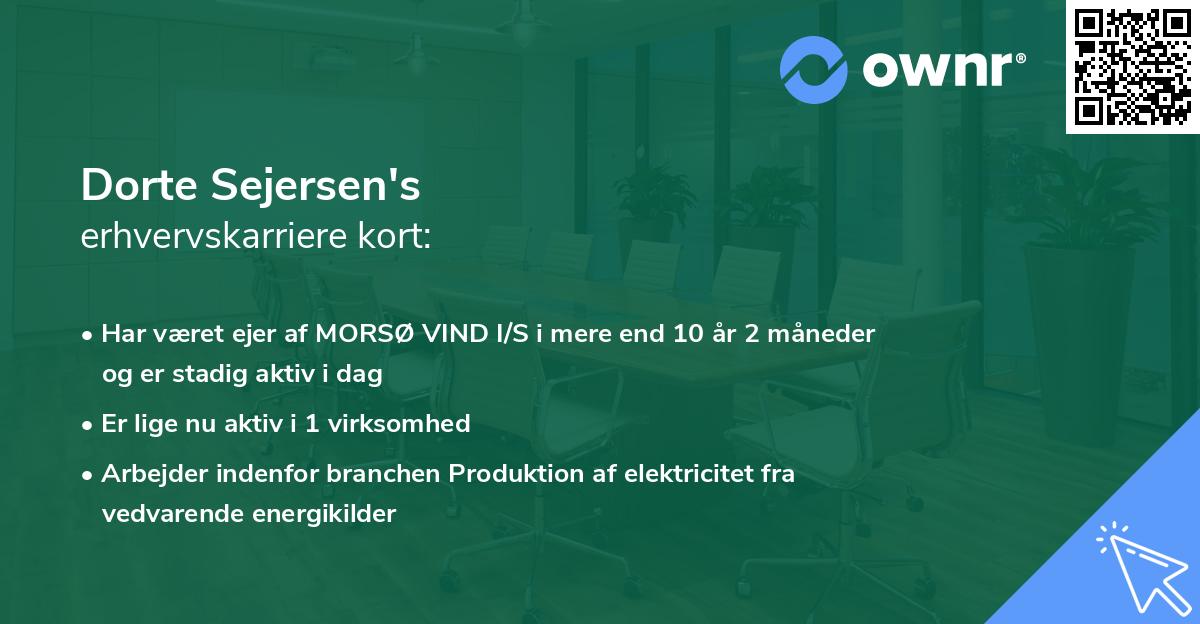 ownr®

Dorte Sejersen's
erhvervskarriere kort:

• Har været ejer af MORSØ VIND I/S i mere end 10 år 2 måneder og er stadig aktiv i dag

• Er lige nu aktiv i 1 virksomhed

• Arbejder indenfor branchen Produktion af elektricitet fra vedvarende energikilder